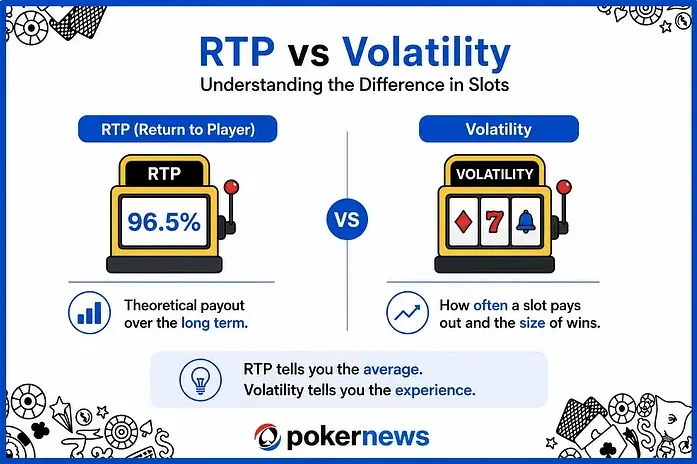 RTP vs Volatility

Understanding the Difference in Slots

RTP (Return to Player)

RTP

96.5%

Theoretical payout over the long term.

VS

Volatility

VOLATILITY

7

How often a slot pays out and the size of wins.

RTP tells you the average.
Volatility tells you the experience.

pokernews